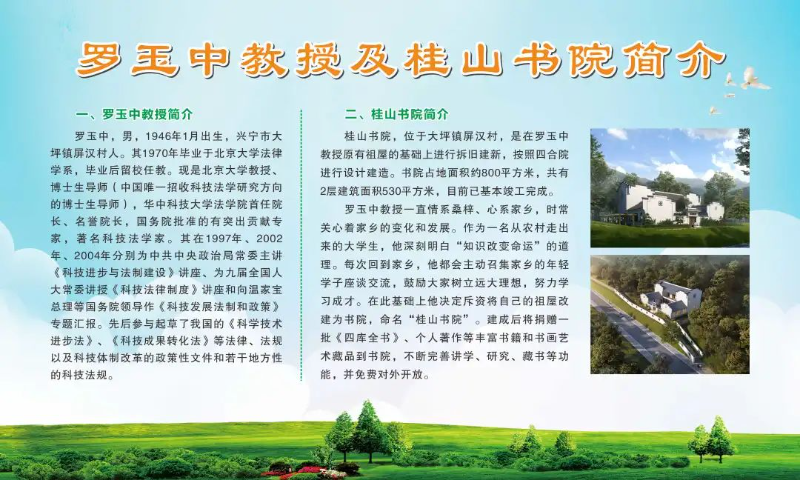 罗玉中教授及桂山书院简介

一、罗玉中教授简介

罗玉中，男，1946年1月出生，兴宁市大坪镇屏汉村人。其1970年毕业于北京大学法律学系，毕业后留校任教。现是北京大学教授、博士生导师（中国唯一招收科技法学研究方向的博士生导师），华中科技大学法学院首任院长、名誉院长，国务院批准的有突出贡献专家，著名科技法学家。其在1997年、2002年、2004年分别为中共中央政治局常委主讲《科技进步与法制建设》讲座、为九届全国人大常委讲授《科技法律制度》讲座和向温家宝总理等国务院领导作《科技发展法制和政策》专题汇报。先后参与起草了我国的《科学技术进步法》、《科技成果转化法》等法律、法规以及科技体制改革的政策性文件和若干地方性的科技法规。

二、桂山书院简介

桂山书院，位于大坪镇屏汉村，是在罗玉中教授原有祖屋的基础上进行拆旧建新，按照四合院进行设计建造。书院占地面积约800平方米，共有2层建筑面积530平方米，目前已基本竣工完成。

罗玉中教授一直情系桑梓、心系家乡，时常关心着家乡的变化和发展。作为一名从农村走出来的大学生，他深刻明白“知识改变命运”的道理。每次回到家乡，他都会主动召集家乡的年轻学子座谈交流，鼓励大家树立远大理想，努力学习成才。在此基础上他决定斥资将自己的祖屋改建为书院，命名“桂山书院”。建成后将捐赠一批《四库全书》、个人著作等丰富书籍和书画艺术藏品到书院，不断完善讲学、研究、藏书等功能，并免费对外开放。